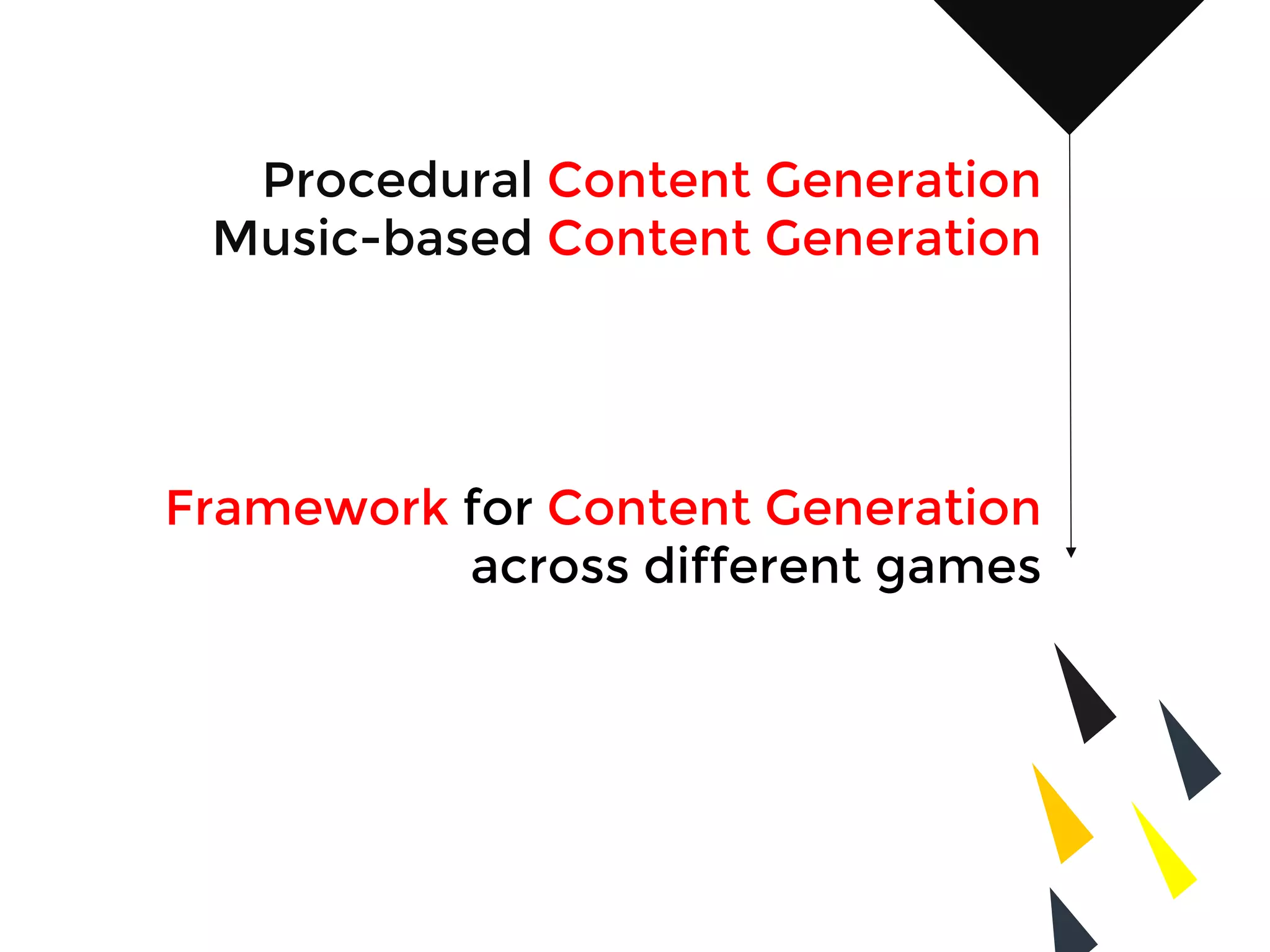 Procedural Content Generation
Music-based Content Generation

Framework for Content Generation across different games